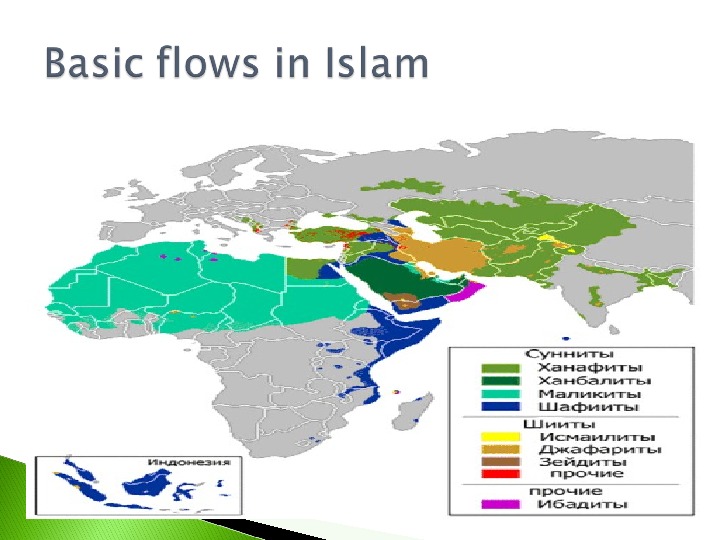 Basic flows in Islam

Индонезия

Сунниты
Ханафиты
Ханбалиты
Маликиты
Шафииты
Шииты
Исмаилиты
Джафариты
Зейдиты
прочие
прочие
Ибадиты